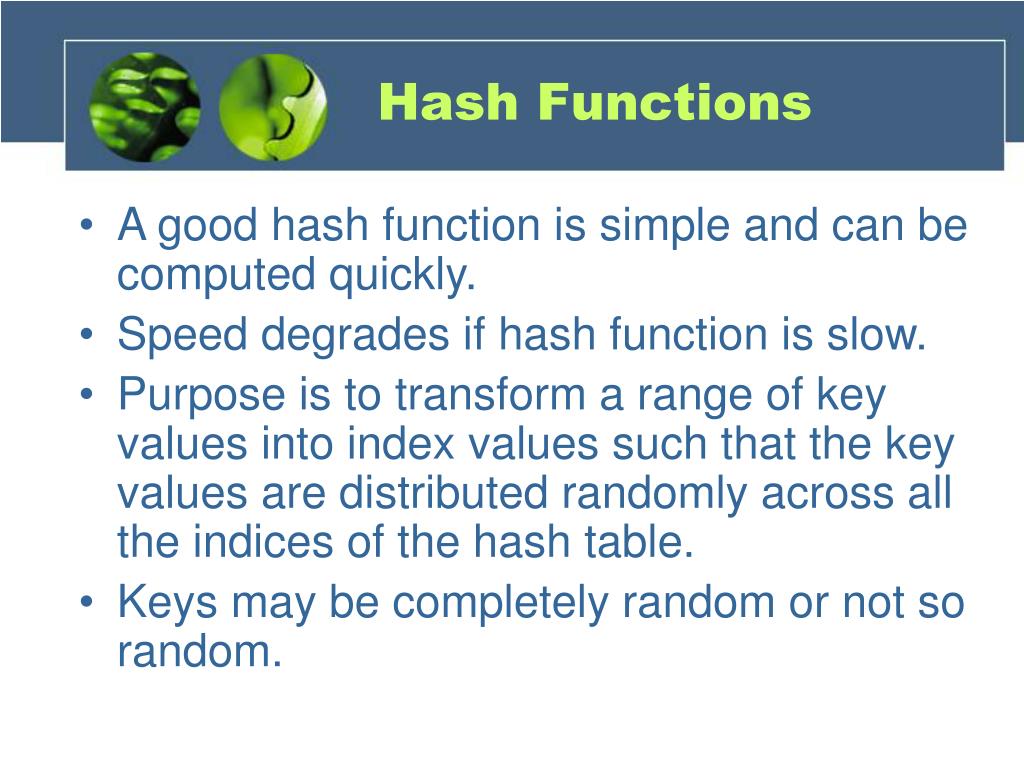 Hash Functions

• A good hash function is simple and can be computed quickly.
• Speed degrades if hash function is slow.
• Purpose is to transform a range of key values into index values such that the key values are distributed randomly across all the indices of the hash table.
• Keys may be completely random or not so random.